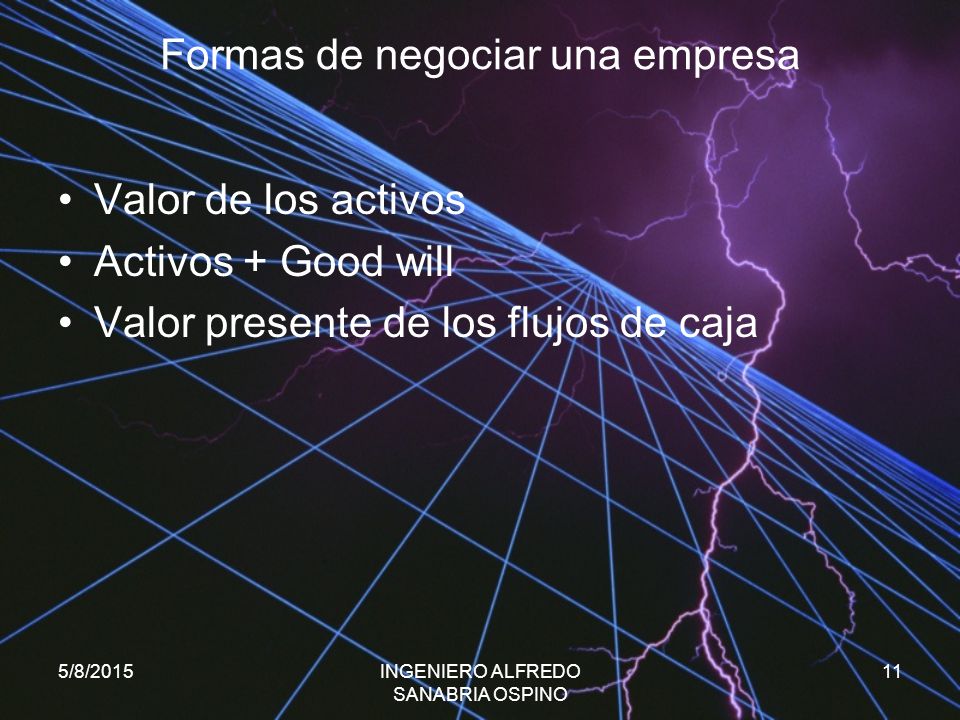 Formas de negociar una empresa

• Valor de los activos
• Activos + Good will
• Valor presente de los flujos de caja

5/8/2015

INGENIERO ALFREDO SANABRIA OSPINO

11